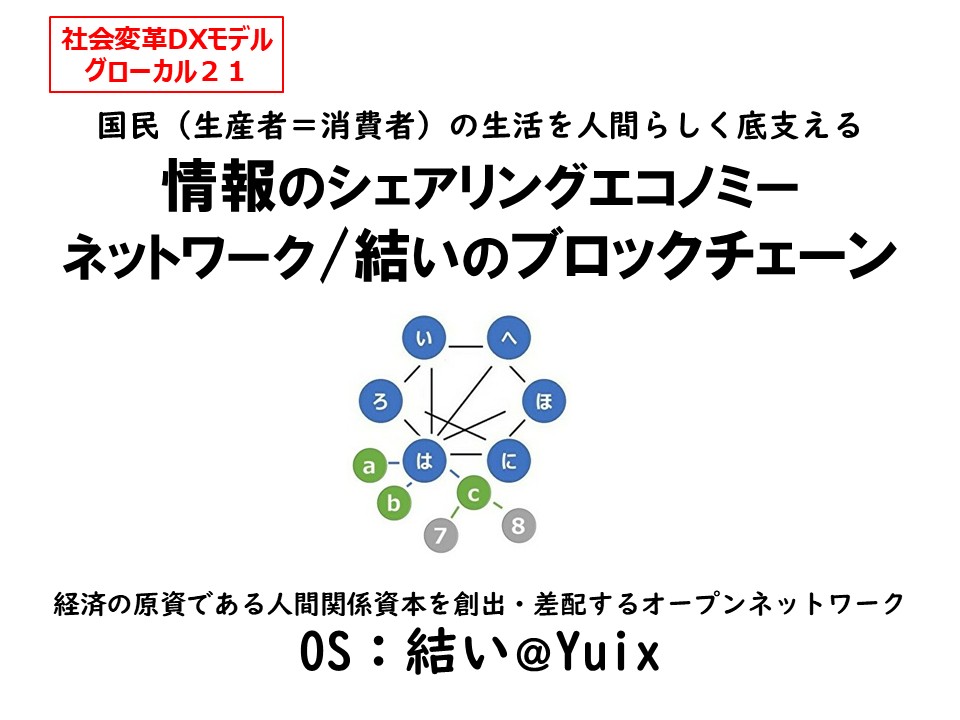 社会変革DXモデル
グローカル２１

国民（生産者＝消費者）の生活を人間らしく底支える

情報のシェアリングエコノミー
ネットワーク／結いのブロックチェーン

い
へ
ろ
ほ
は
に
a
b
c
7
8

経済の原資である人間関係資本を創出・差配するオープンネットワーク

OS：結い＠Yuix